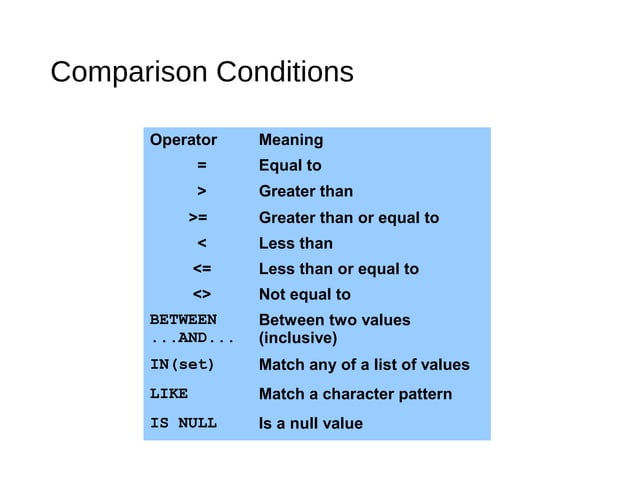 Comparison Conditions

| Operator | Meaning |
|---|---|
| = | Equal to |
| > | Greater than |
| >= | Greater than or equal to |
| < | Less than |
| <= | Less than or equal to |
| <> | Not equal to |
| BETWEEN ...AND... | Between two values (inclusive) |
| IN(set) | Match any of a list of values |
| LIKE | Match a character pattern |
| IS NULL | Is a null value |